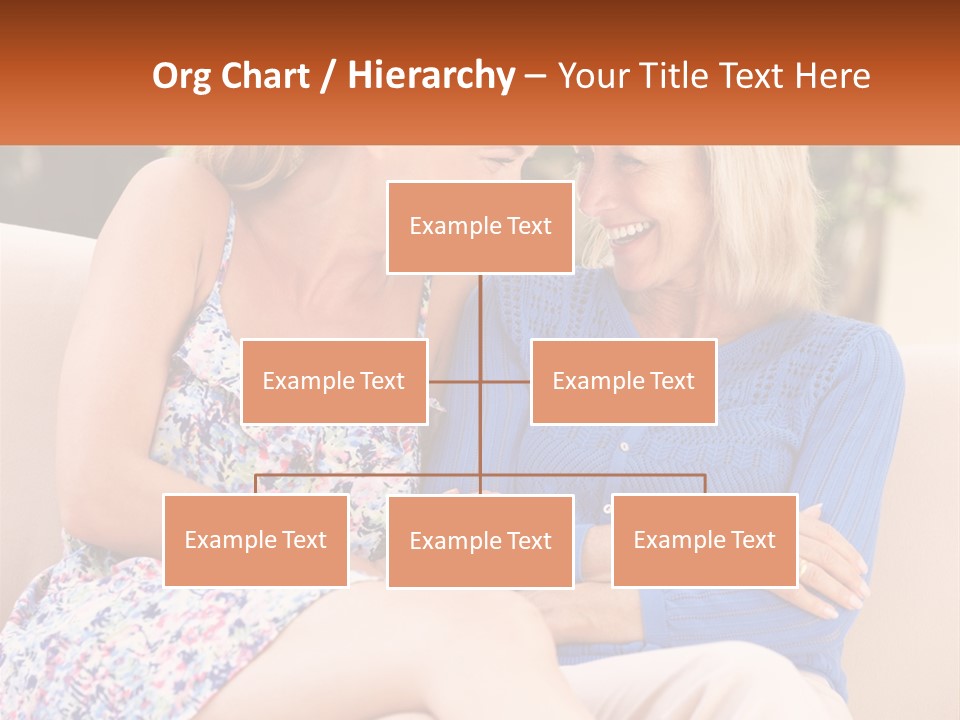 Org Chart / Hierarchy – Your Title Text Here

Example Text

Example Text

Example Text

Example Text

Example Text

Example Text